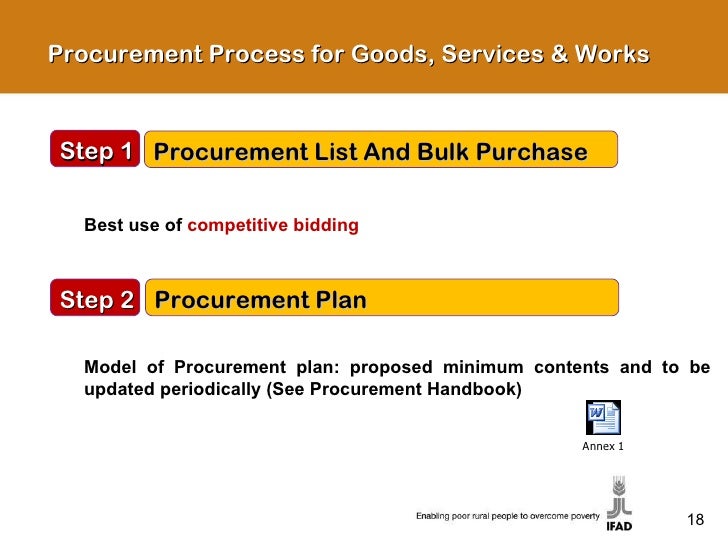 Procurement Process for Goods, Services & Works

Step 1 Procurement List And Bulk Purchase

Best use of competitive bidding

Step 2 Procurement Plan

Model of Procurement plan: proposed minimum contents and to be updated periodically (See Procurement Handbook)

Annex 1

Enabling poor rural people to overcome poverty

IFAD

18